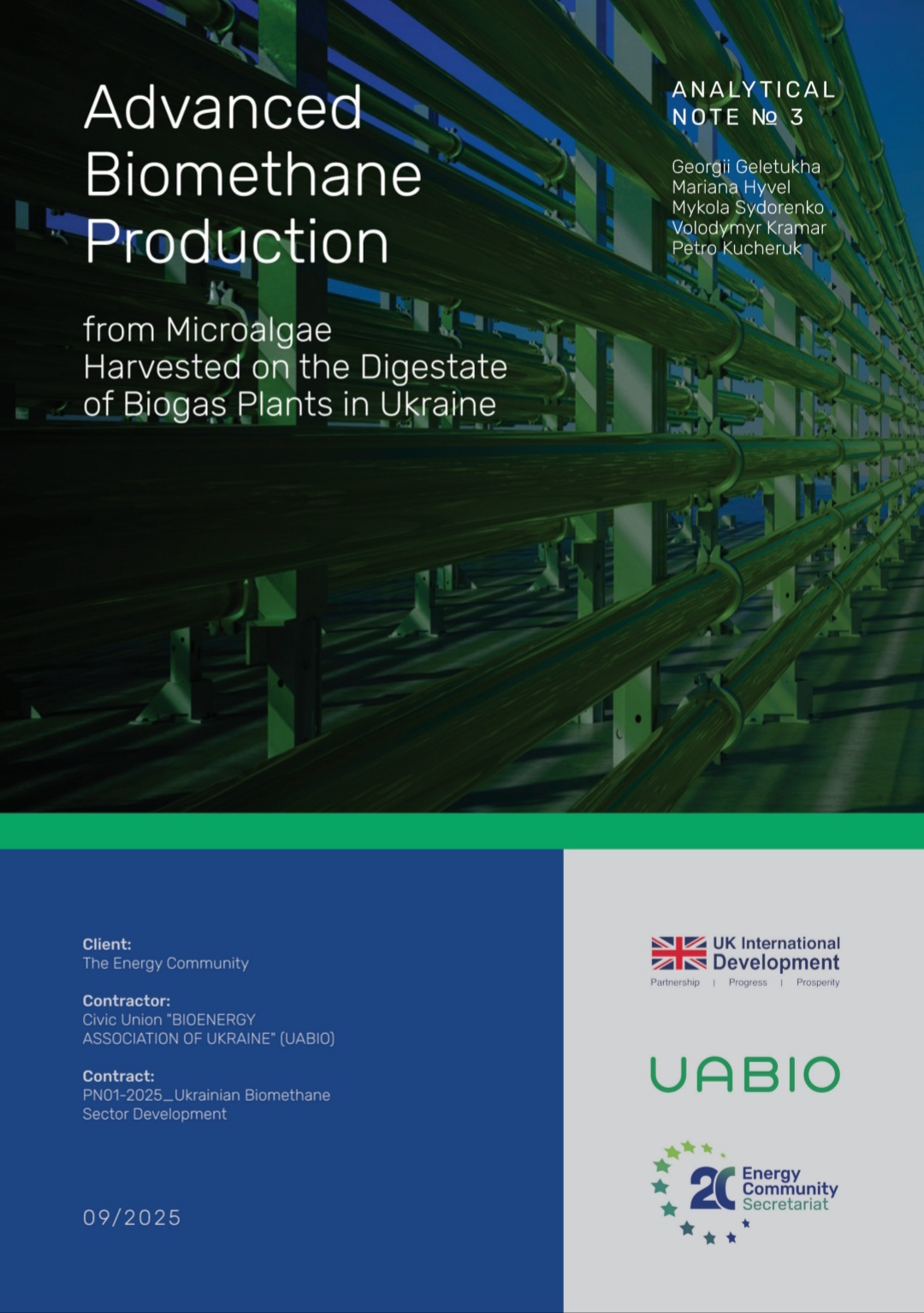 Advanced Biomethane Production

from Microalgae Harvested on the Digestate of Biogas Plants in Ukraine

ANALYTICAL NOTE № 3

Georgii Geletukha
Mariana Hyvel
Mykola Sydorenko
Volodymyr Kramar
Petro Kucheruk

Client:
The Energy Community

Contractor:
Civic Union "BIOENERGY ASSOCIATION OF UKRAINE" (UABIO)

Contract:
PN01-2025_Ukrainian Biomethane Sector Development

09/2025

UK International Development
Partnership | Progress | Prosperity

UABIO

20 Energy Community Secretariat